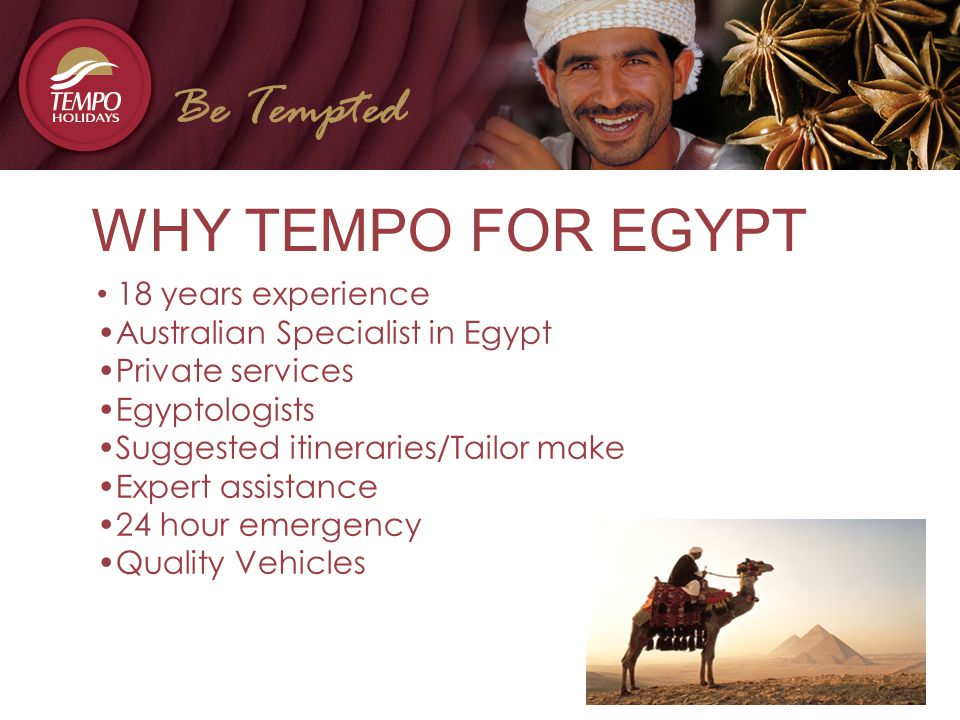 TEMPO HOLIDAYS

Be Tempted

WHY TEMPO FOR EGYPT

• 18 years experience
•Australian Specialist in Egypt
•Private services
•Egyptologists
•Suggested itineraries/Tailor make
•Expert assistance
•24 hour emergency
•Quality Vehicles